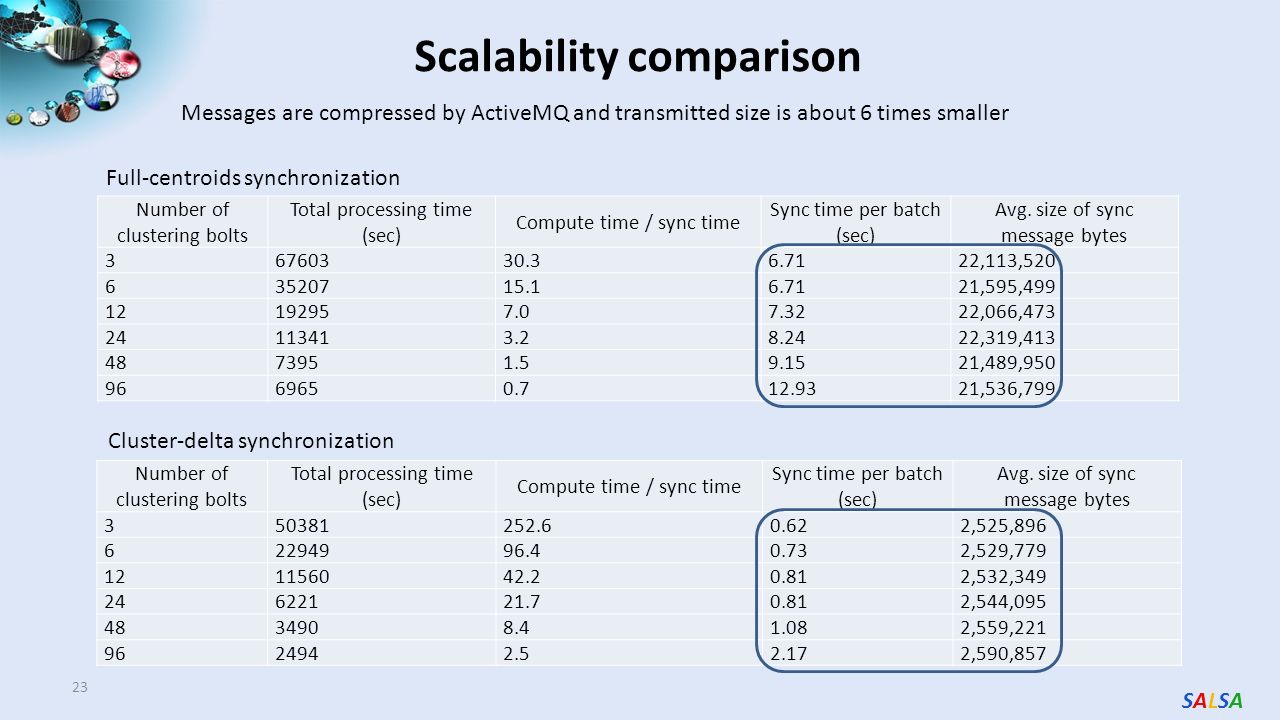 Scalability comparison

Messages are compressed by ActiveMQ and transmitted size is about 6 times smaller

Full-centroids synchronization

| Number of clustering bolts | Total processing time (sec) | Compute time / sync time | Sync time per batch (sec) | Avg. size of sync message bytes |
|---|---|---|---|---|
| 3 | 67603 | 30.3 | 6.71 | 22,113,520 |
| 6 | 35207 | 15.1 | 6.71 | 21,595,499 |
| 12 | 19295 | 7.0 | 7.32 | 22,066,473 |
| 24 | 11341 | 3.2 | 8.24 | 22,319,413 |
| 48 | 7395 | 1.5 | 9.15 | 21,489,950 |
| 96 | 6965 | 0.7 | 12.93 | 21,536,799 |

Cluster-delta synchronization

| Number of clustering bolts | Total processing time (sec) | Compute time / sync time | Sync time per batch (sec) | Avg. size of sync message bytes |
|---|---|---|---|---|
| 3 | 50381 | 252.6 | 0.62 | 2,525,896 |
| 6 | 22949 | 96.4 | 0.73 | 2,529,779 |
| 12 | 11560 | 42.2 | 0.81 | 2,532,349 |
| 24 | 6221 | 21.7 | 0.81 | 2,544,095 |
| 48 | 3490 | 8.4 | 1.08 | 2,559,221 |
| 96 | 2494 | 2.5 | 2.17 | 2,590,857 |

23

SALSA